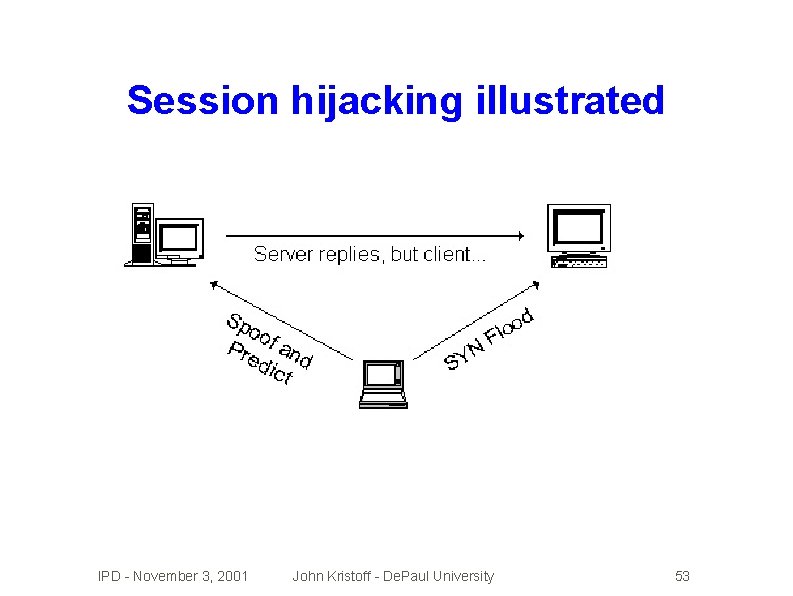 Session hijacking illustrated

Server replies, but client...

Spoof and Predict

SYN Flood

IPD - November 3, 2001

John Kristoff - DePaul University

53